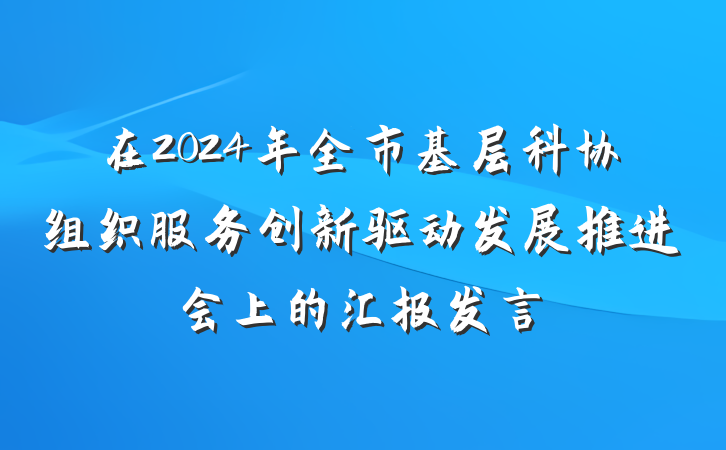 在2024年全市基层科协组织服务创新驱动发展推进会上的汇报发言